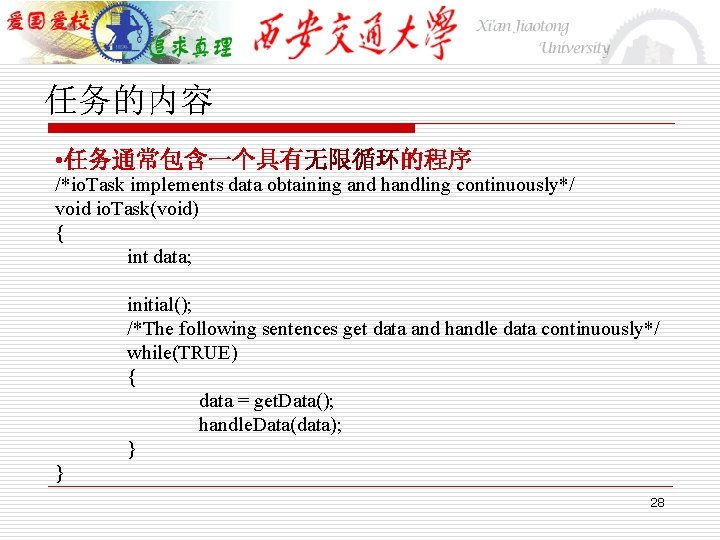 爱国爱校 追求真理 西安交通大學 Xi'an Jiaotong University

任务的内容

•任务通常包含一个具有无限循环的程序

/*ioTask implements data obtaining and handling continuously*/
void ioTask(void)
{
int data;

initial();
/*The following sentences get data and handle data continuously*/
while(TRUE)
{
data = getData();
handleData(data);
}
}

28